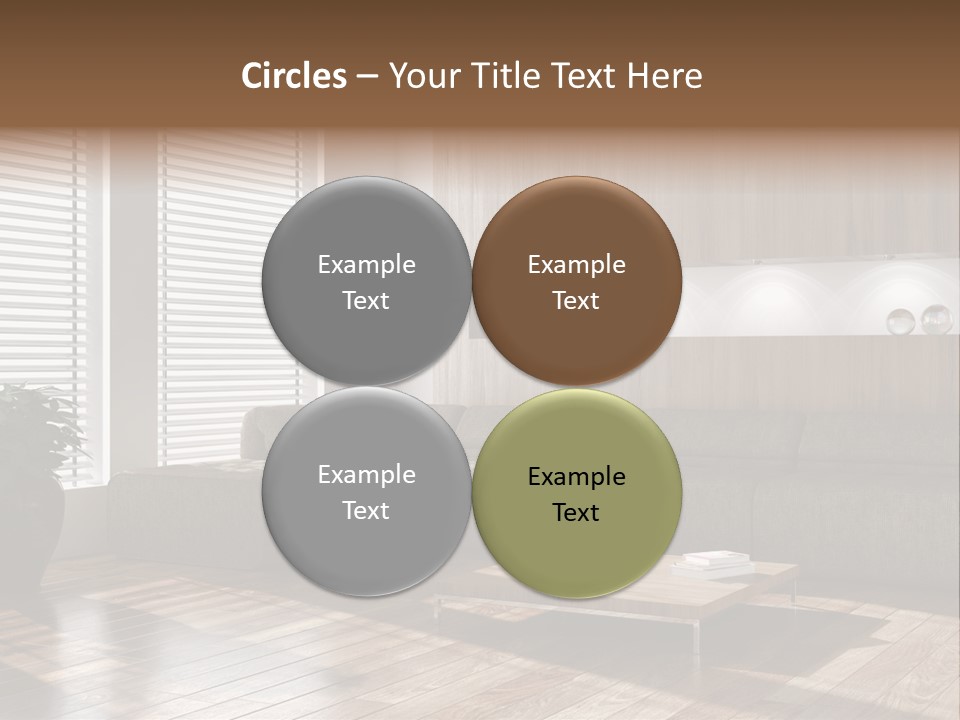 Circles – Your Title Text Here

Example Text

Example Text

Example Text

Example Text